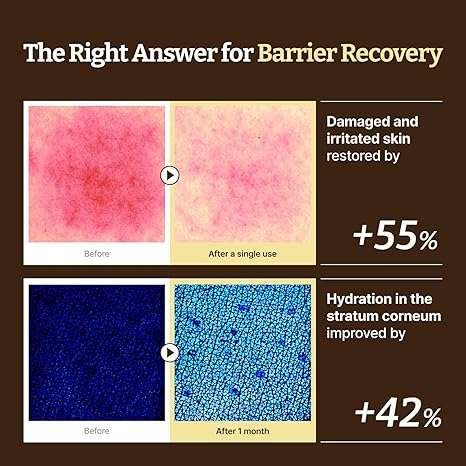 The Right Answer for Barrier Recovery

Before

After a single use

Damaged and irritated skin restored by

+55%

Before

After 1 month

Hydration in the stratum corneum improved by

+42%